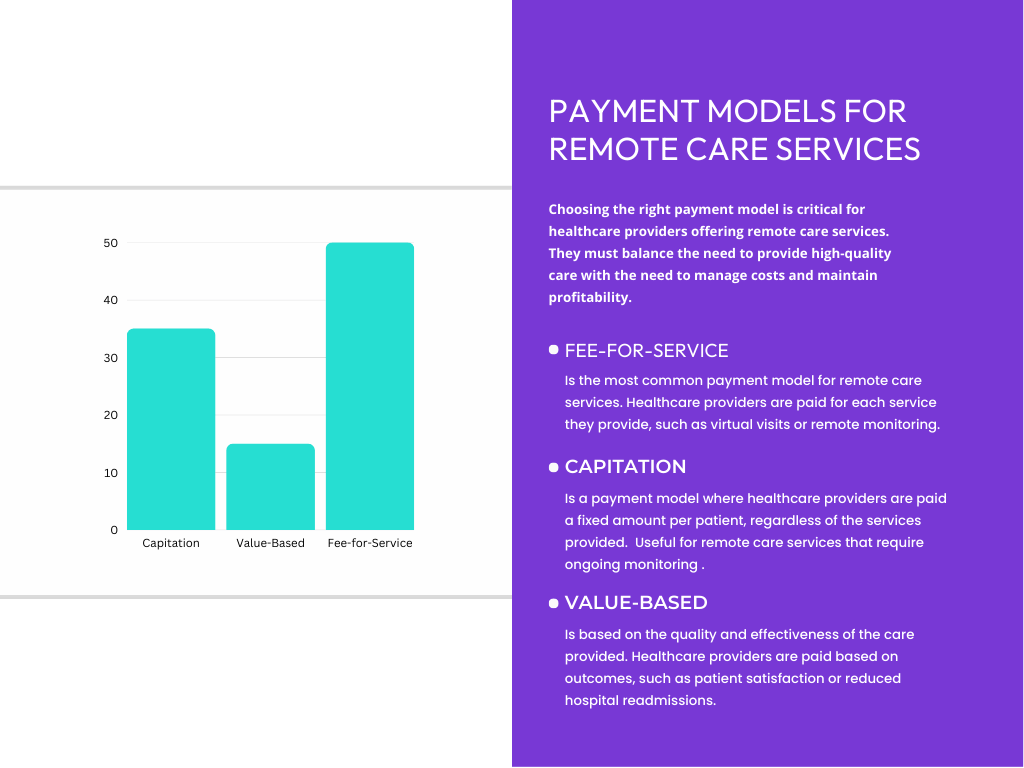 50
40
30
20
10
0
Capitation
Value-Based
Fee-for-Service

PAYMENT MODELS FOR REMOTE CARE SERVICES

Choosing the right payment model is critical for healthcare providers offering remote care services. They must balance the need to provide high-quality care with the need to manage costs and maintain profitability.

FEE-FOR-SERVICE

Is the most common payment model for remote care services. Healthcare providers are paid for each service they provide, such as virtual visits or remote monitoring.

CAPITATION

Is a payment model where healthcare providers are paid a fixed amount per patient, regardless of the services provided. Useful for remote care services that require ongoing monitoring .

VALUE-BASED

Is based on the quality and effectiveness of the care provided. Healthcare providers are paid based on outcomes, such as patient satisfaction or reduced hospital readmissions.